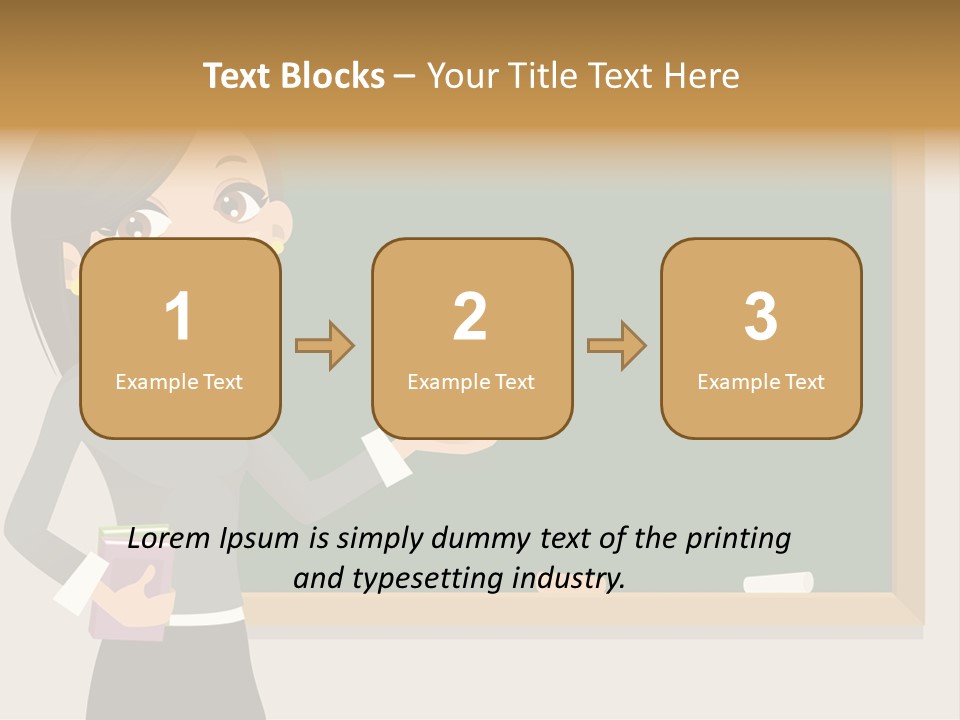 Text Blocks – Your Title Text Here

1
Example Text

2
Example Text

3
Example Text

Lorem Ipsum is simply dummy text of the printing and typesetting industry.